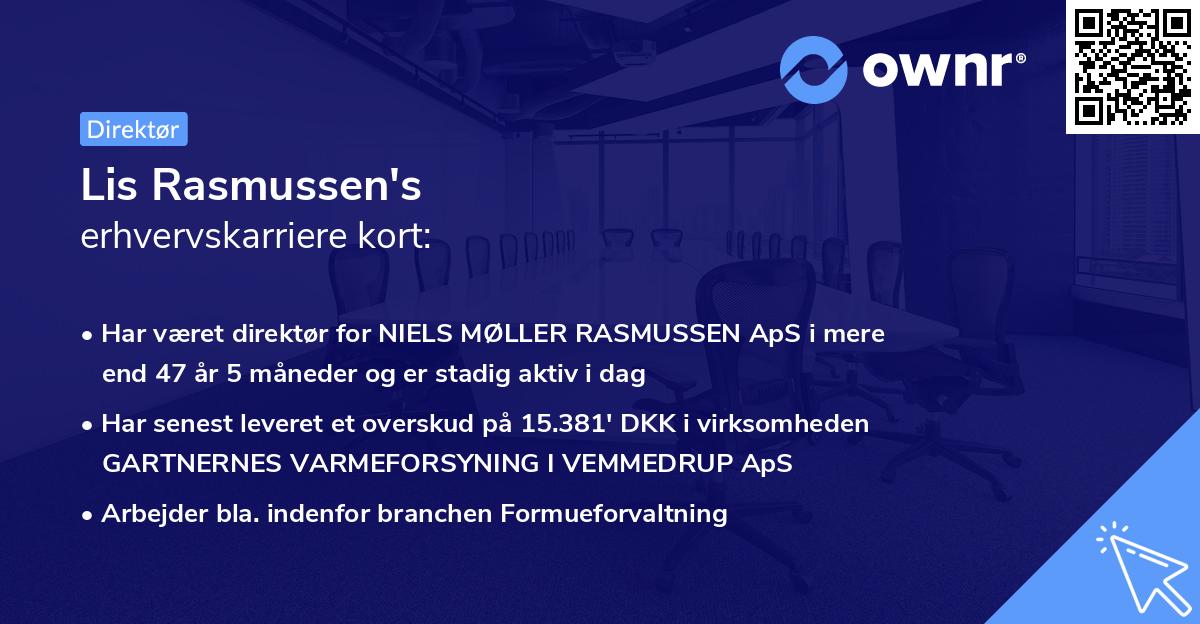 ownr®

Direktør

Lis Rasmussen's
erhvervskarriere kort:

• Har været direktør for NIELS MØLLER RASMUSSEN ApS i mere end 47 år 5 måneder og er stadig aktiv i dag

• Har senest leveret et overskud på 15.381' DKK i virksomheden GARTNERNES VARMEFORSYNING I VEMMEDRUP ApS

• Arbejder bla. indenfor branchen Formueforvaltning